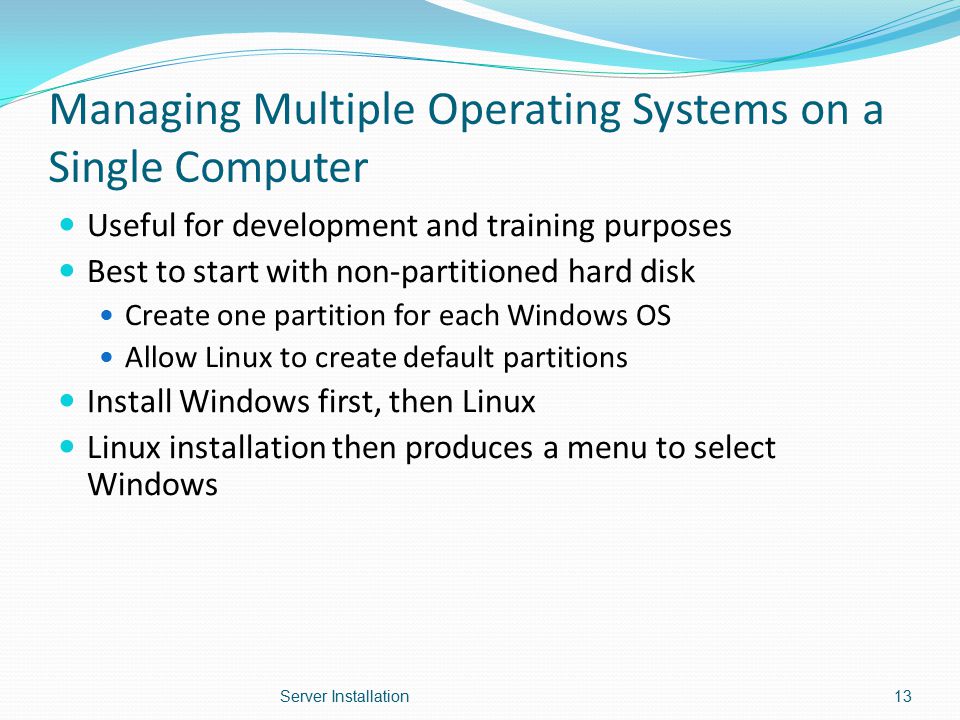 Managing Multiple Operating Systems on a Single Computer

- Useful for development and training purposes
- Best to start with non-partitioned hard disk
  - Create one partition for each Windows OS
  - Allow Linux to create default partitions
- Install Windows first, then Linux
- Linux installation then produces a menu to select Windows

Server Installation

13